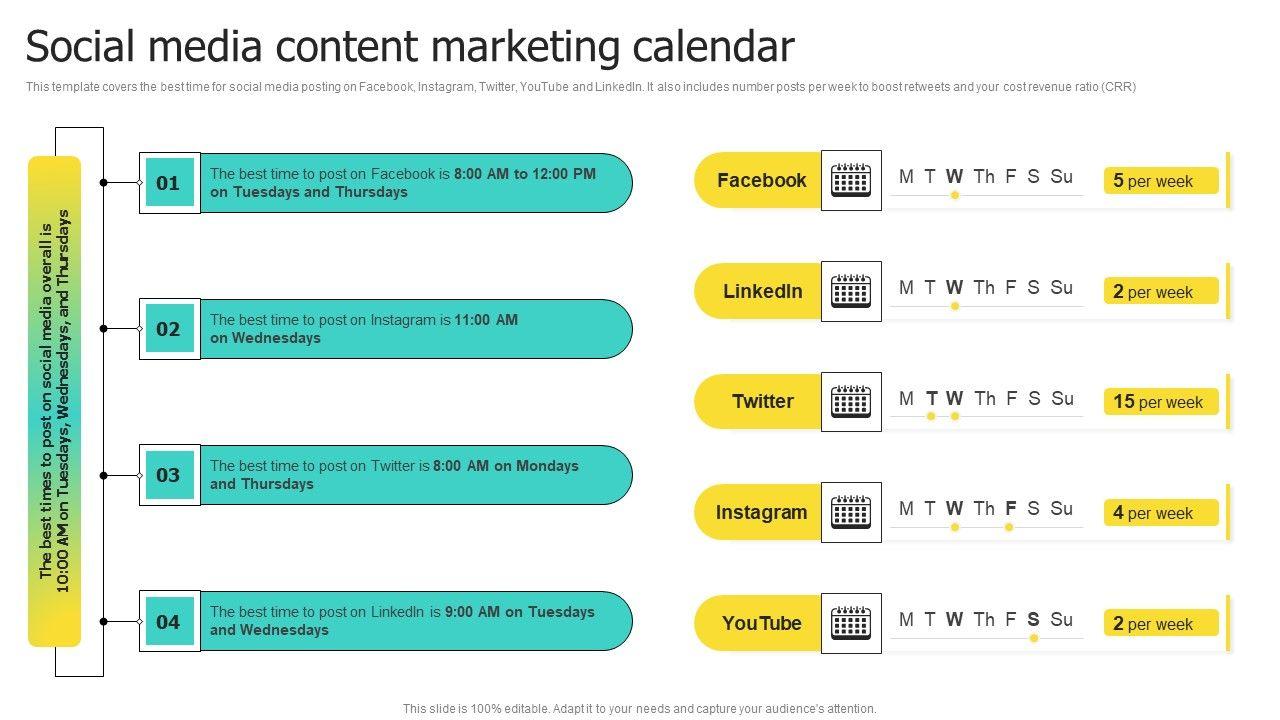 Social media content marketing calendar

This template covers the best time for social media posting on Facebook, Instagram, Twitter, YouTube and LinkedIn. It also includes number posts per week to boost retweets and your cost revenue ratio (CRR)

The best times to post on social media overall is 10:00 AM on Tuesdays, Wednesdays, and Thursdays

01 The best time to post on Facebook is 8:00 AM to 12:00 PM on Tuesdays and Thursdays

02 The best time to post on Instagram is 11:00 AM on Wednesdays

03 The best time to post on Twitter is 8:00 AM on Mondays and Thursdays

04 The best time to post on LinkedIn is 9:00 AM on Tuesdays and Wednesdays

Facebook M T W Th F S Su 5 per week

LinkedIn M T W Th F S Su 2 per week

Twitter M T W Th F S Su 15 per week

Instagram M T W Th F S Su 4 per week

YouTube M T W Th F S Su 2 per week

This slide is 100% editable. Adapt it to your needs and capture your audience's attention.